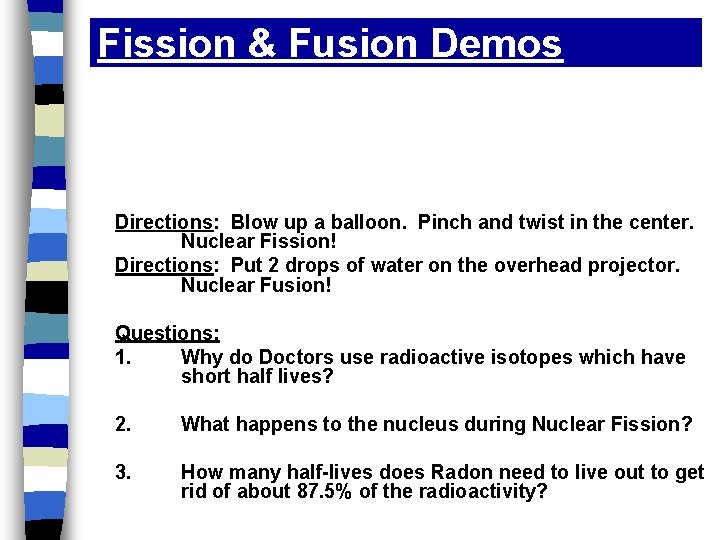 Fission & Fusion Demos

Directions: Blow up a balloon. Pinch and twist in the center. Nuclear Fission!

Directions: Put 2 drops of water on the overhead projector. Nuclear Fusion!

Questions:

1. Why do Doctors use radioactive isotopes which have short half lives?

2. What happens to the nucleus during Nuclear Fission?

3. How many half-lives does Radon need to live out to get rid of about 87.5% of the radioactivity?